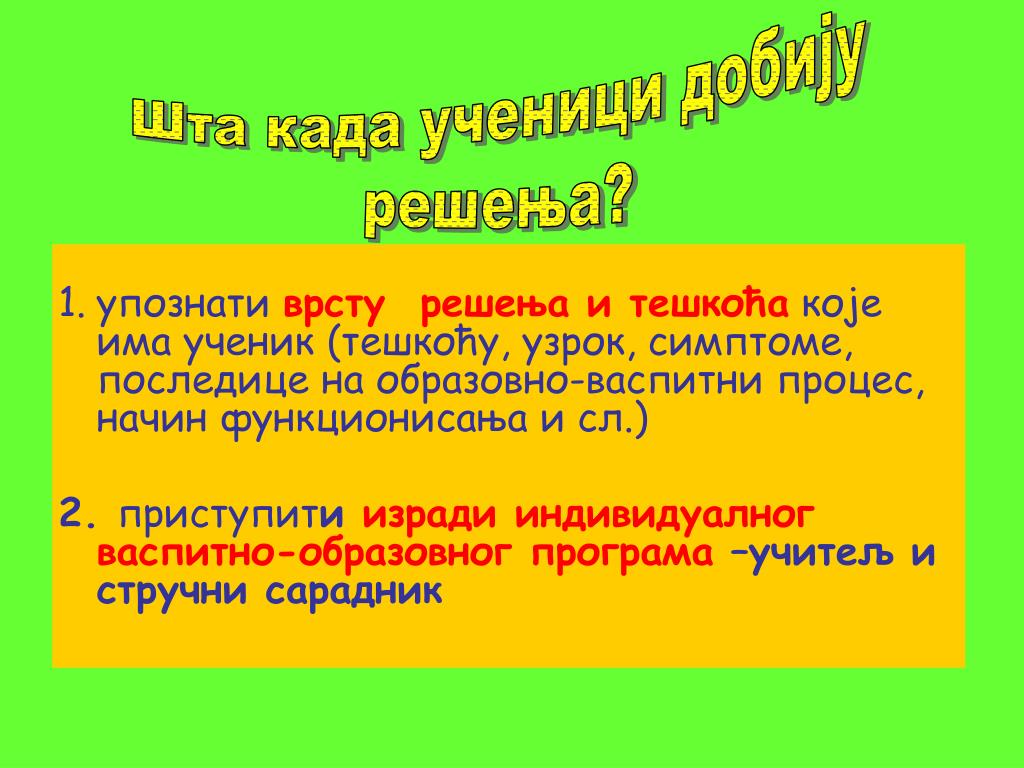 Шта када ученици добију решења?

1. упознати врсту  решења и тешкоћа које има ученик (тешкоћу, узрок, симптоме, последице на образовно-васпитни процес, начин функционисања и сл.)

2. приступити изради индивидуалног васпитно-образовног програма –учитељ и стручни сарадник